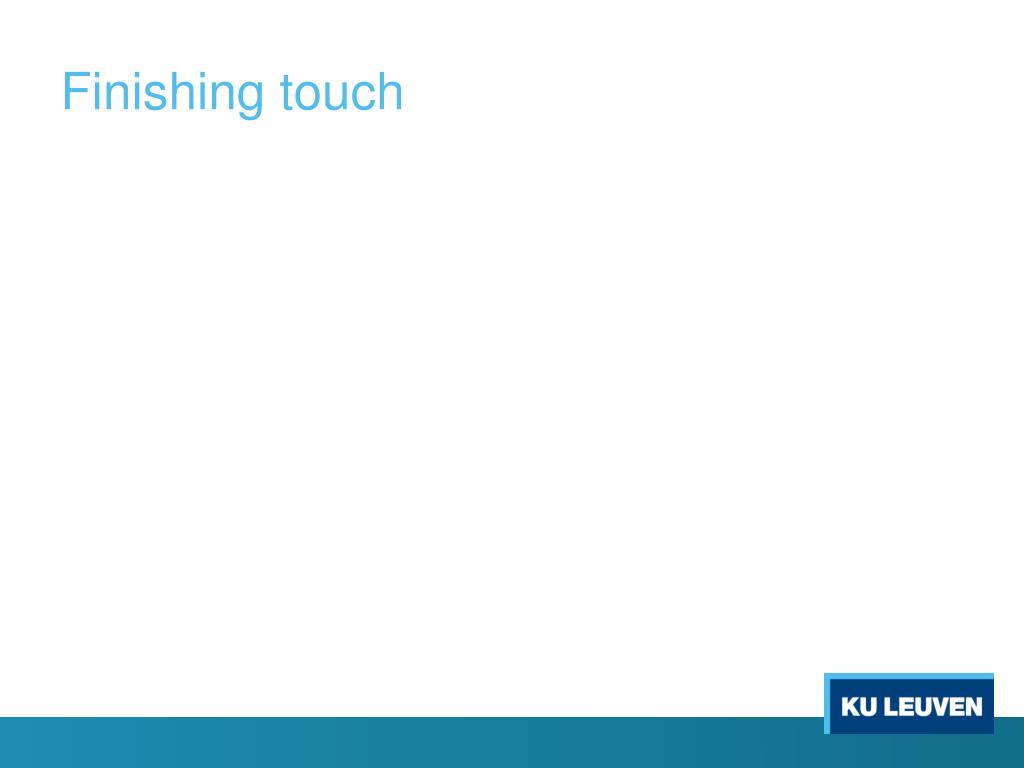 Finishing touch

KU LEUVEN